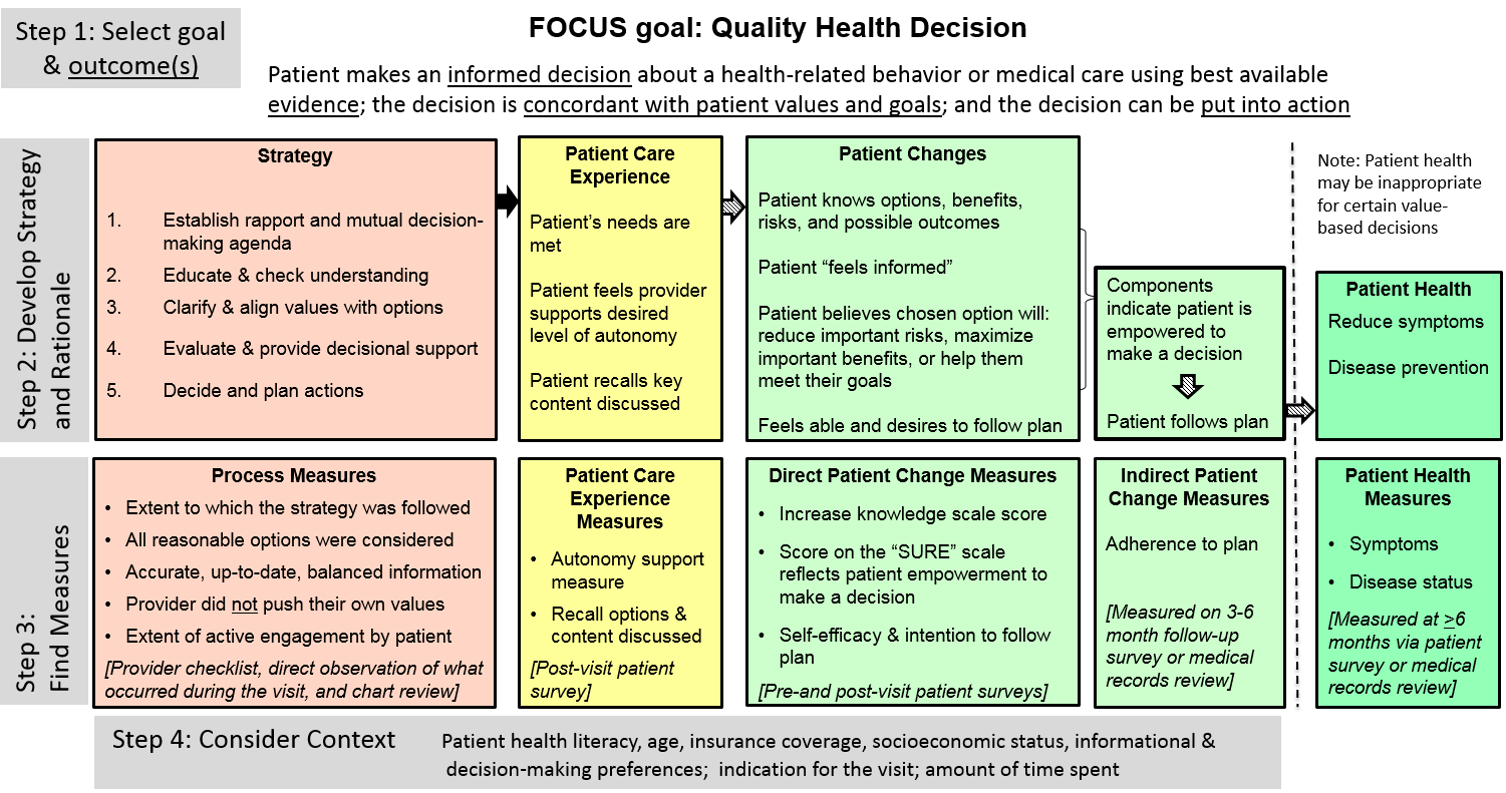 Step 1: Select goal & outcome(s)

FOCUS goal: Quality Health Decision

Patient makes an informed decision about a health-related behavior or medical care using best available evidence; the decision is concordant with patient values and goals; and the decision can be put into action

Step 2: Develop Strategy and Rationale

Strategy

1. Establish rapport and mutual decision-making agenda
2. Educate & check understanding
3. Clarify & align values with options
4. Evaluate & provide decisional support
5. Decide and plan actions

Patient Care Experience

Patient's needs are met

Patient feels provider supports desired level of autonomy

Patient recalls key content discussed

Patient Changes

Patient knows options, benefits, risks, and possible outcomes

Patient "feels informed"

Patient believes chosen option will: reduce important risks, maximize important benefits, or help them meet their goals

Feels able and desires to follow plan

Components indicate patient is empowered to make a decision

Patient follows plan

Note: Patient health may be inappropriate for certain value-based decisions

Patient Health

Reduce symptoms

Disease prevention

Step 3: Find Measures

Process Measures

• Extent to which the strategy was followed
• All reasonable options were considered
• Accurate, up-to-date, balanced information
• Provider did not push their own values
• Extent of active engagement by patient

[Provider checklist, direct observation of what occurred during the visit, and chart review]

Patient Care Experience Measures

• Autonomy support measure
• Recall options & content discussed

[Post-visit patient survey]

Direct Patient Change Measures

• Increase knowledge scale score
• Score on the "SURE" scale reflects patient empowerment to make a decision
• Self-efficacy & intention to follow plan

[Pre-and post-visit patient surveys]

Indirect Patient Change Measures

Adherence to plan

[Measured on 3-6 month follow-up survey or medical records review]

Patient Health Measures

• Symptoms
• Disease status

[Measured at $\geq$6 months via patient survey or medical records review]

Step 4: Consider Context

Patient health literacy, age, insurance coverage, socioeconomic status, informational & decision-making preferences; indication for the visit; amount of time spent